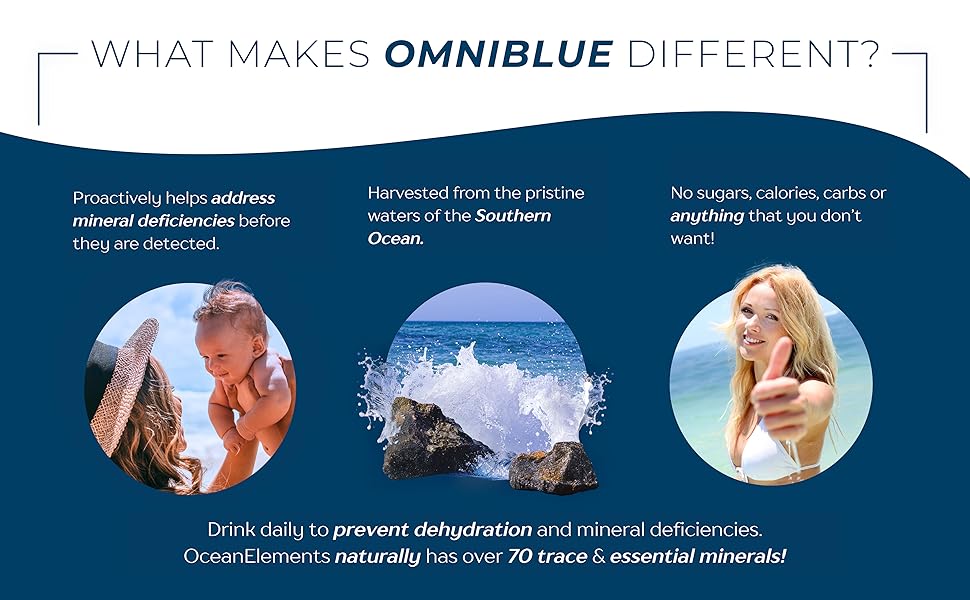 WHAT MAKES OMNIBLUE DIFFERENT?

Proactively helps address mineral deficiencies before they are detected.

Harvested from the pristine waters of the Southern Ocean.

No sugars, calories, carbs or anything that you don't want!

Drink daily to prevent dehydration and mineral deficiencies. OceanElements naturally has over 70 trace & essential minerals!